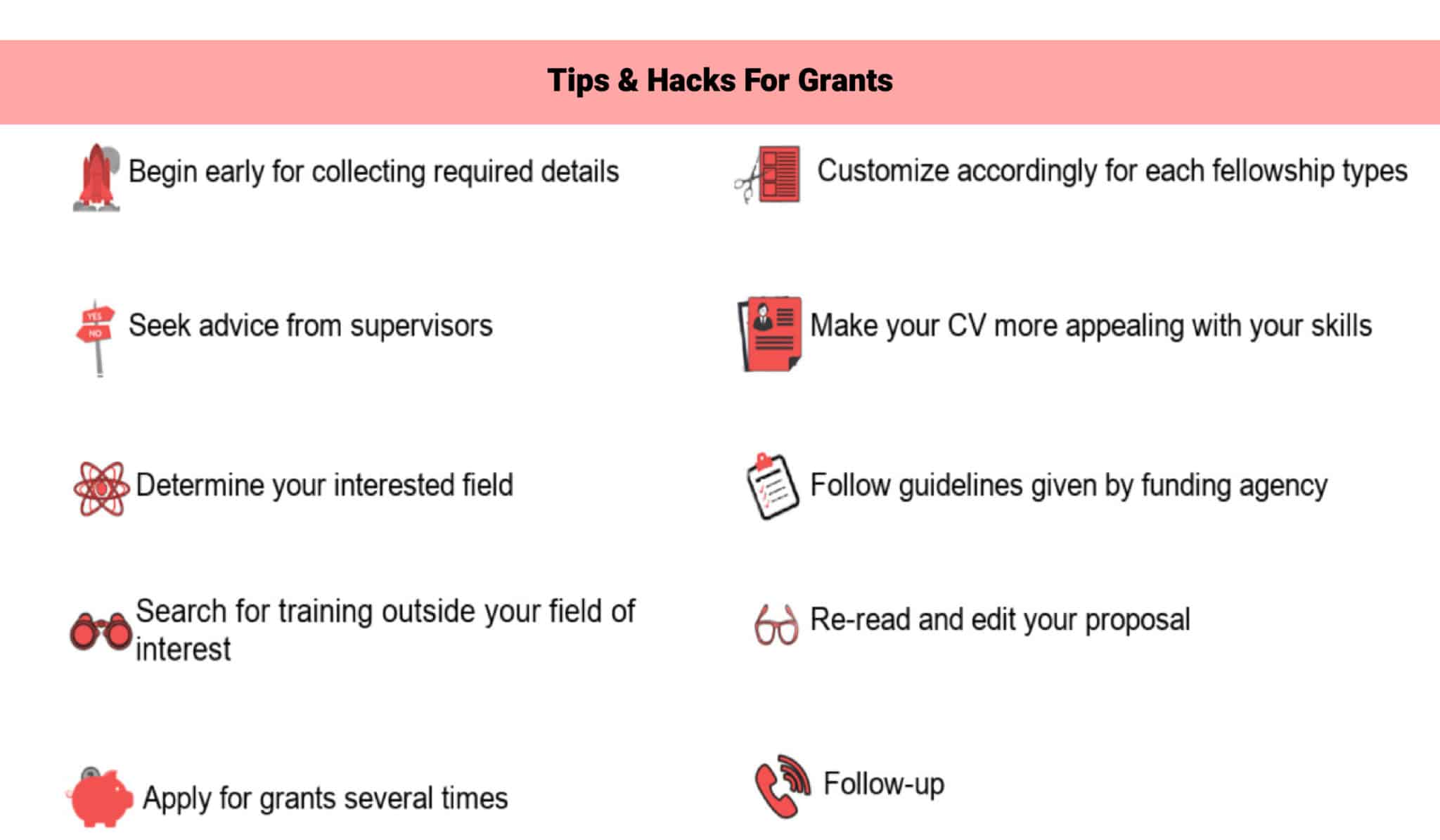 Tips & Hacks For Grants

Begin early for collecting required details

YES
NO
Seek advice from supervisors

Determine your interested field

Search for training outside your field of interest

Apply for grants several times

Customize accordingly for each fellowship types

Make your CV more appealing with your skills

Follow guidelines given by funding agency

Re-read and edit your proposal

Follow-up